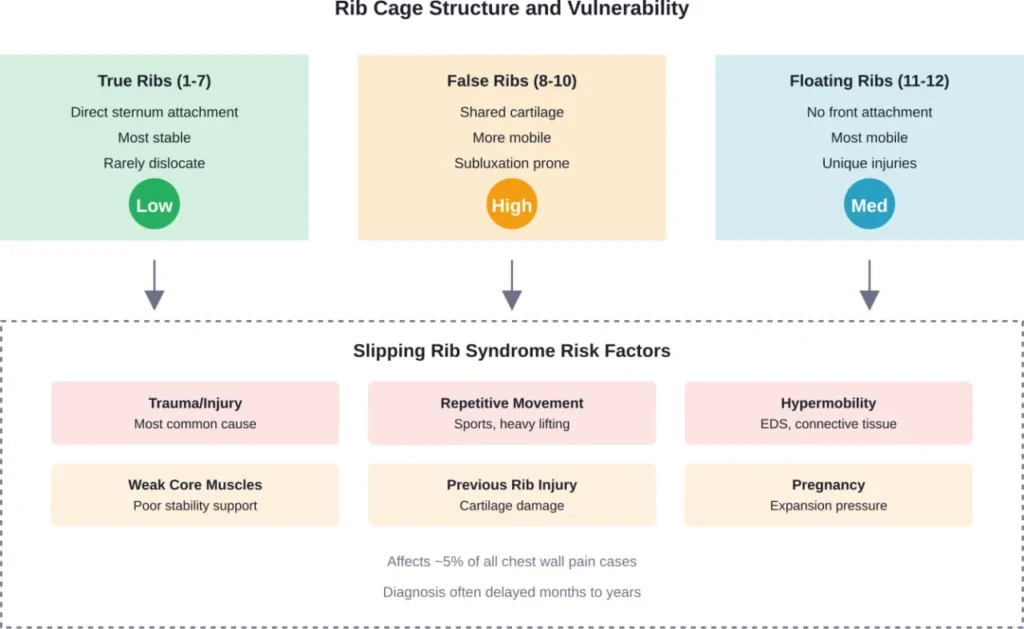 Rib Cage Structure and Vulnerability

True Ribs (1-7)
Direct sternum attachment
Most stable
Rarely dislocate
Low

False Ribs (8-10)
Shared cartilage
More mobile
Subluxation prone
High

Floating Ribs (11-12)
No front attachment
Most mobile
Unique injuries
Med

Slipping Rib Syndrome Risk Factors

Trauma/Injury
Most common cause

Repetitive Movement
Sports, heavy lifting

Hypermobility
EDS, connective tissue

Weak Core Muscles
Poor stability support

Previous Rib Injury
Cartilage damage

Pregnancy
Expansion pressure

Affects ~5% of all chest wall pain cases

Diagnosis often delayed months to years